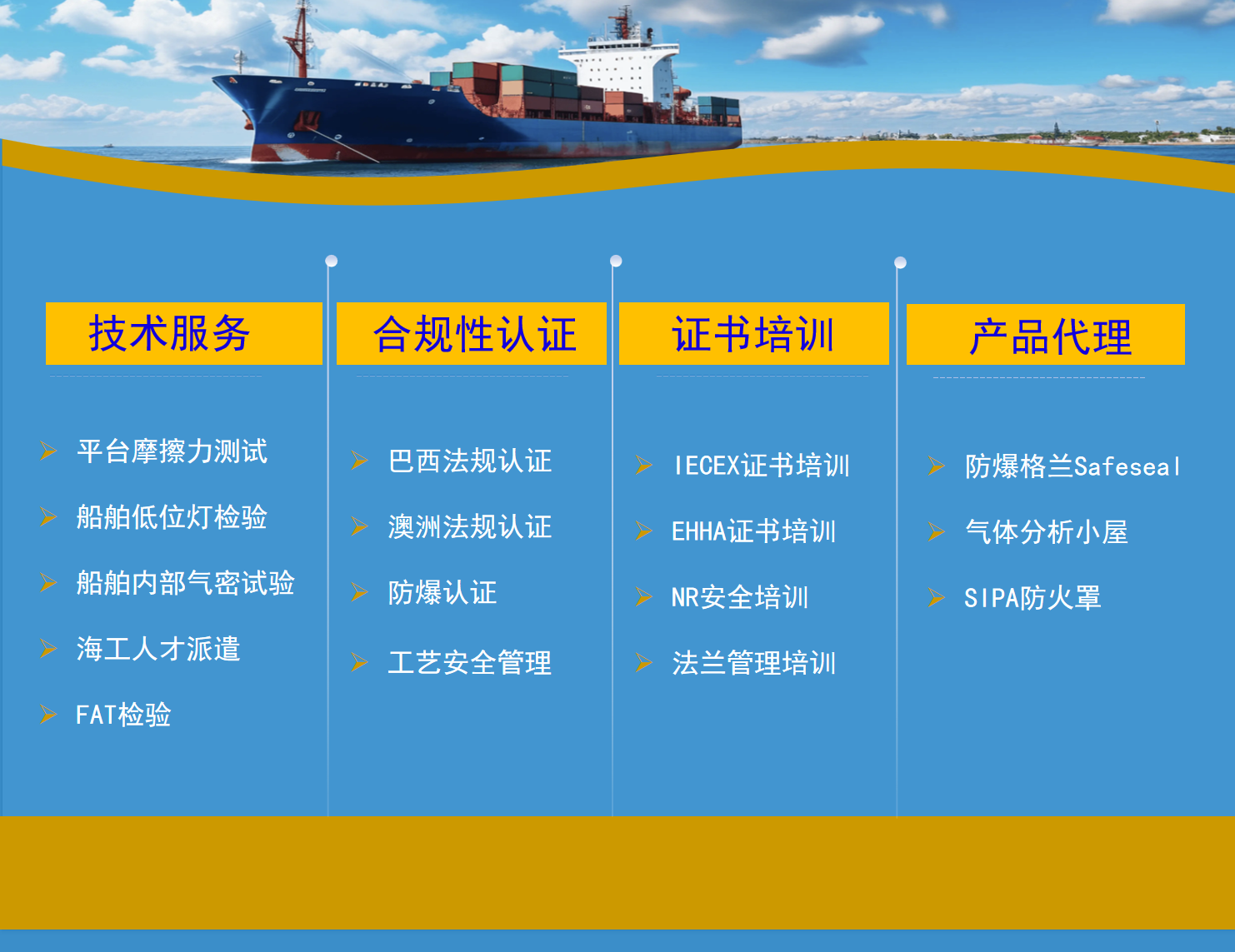 技术服务

平台摩擦力测试
船舶低位灯检验
船舶内部气密试验
海工人才派遣
FAT检验

合规性认证

巴西法规认证
澳洲法规认证
防爆认证
工艺安全管理

证书培训

IECEX证书培训
EHHA证书培训
NR安全培训
法兰管理培训

产品代理

防爆格兰Safeseal
气体分析小屋
SIPA防火罩